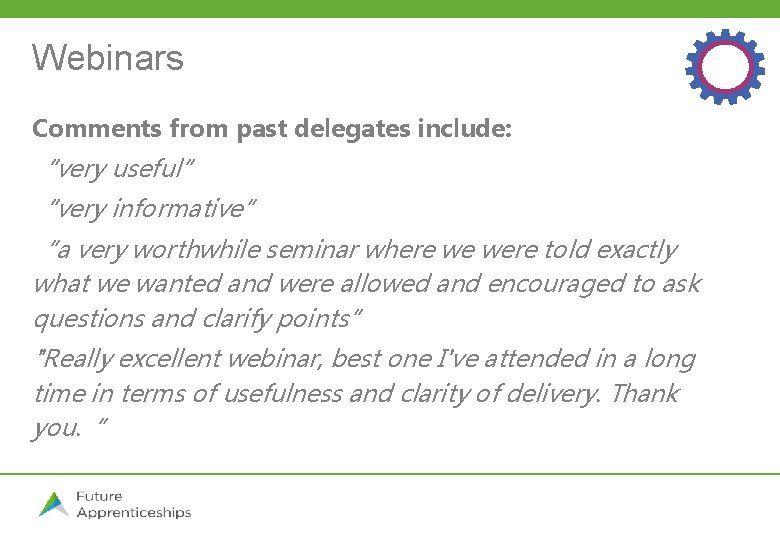 Webinars

Comments from past delegates include:

"very useful"

"very informative"

"a very worthwhile seminar where we were told exactly what we wanted and were allowed and encouraged to ask questions and clarify points"

"Really excellent webinar, best one I've attended in a long time in terms of usefulness and clarity of delivery. Thank you. "

Future Apprenticeships